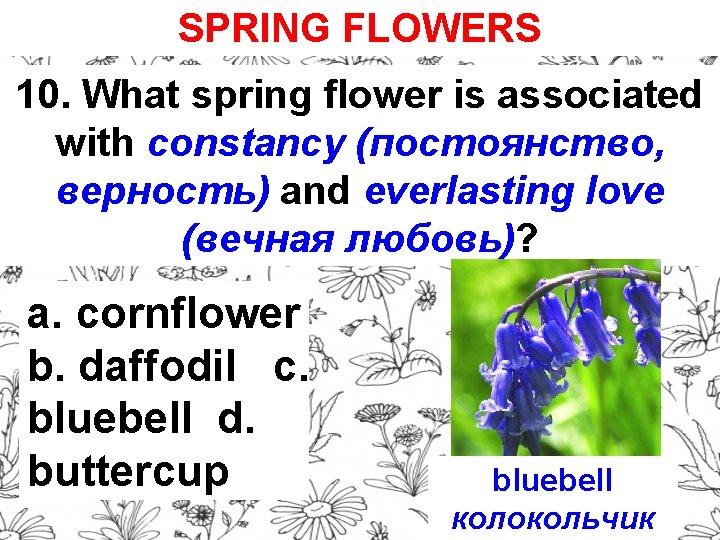 SPRING FLOWERS

10. What spring flower is associated with constancy (постоянство, верность) and everlasting love (вечная любовь)?

a. cornflower b. daffodil c. bluebell d. buttercup

bluebell
колокольчик